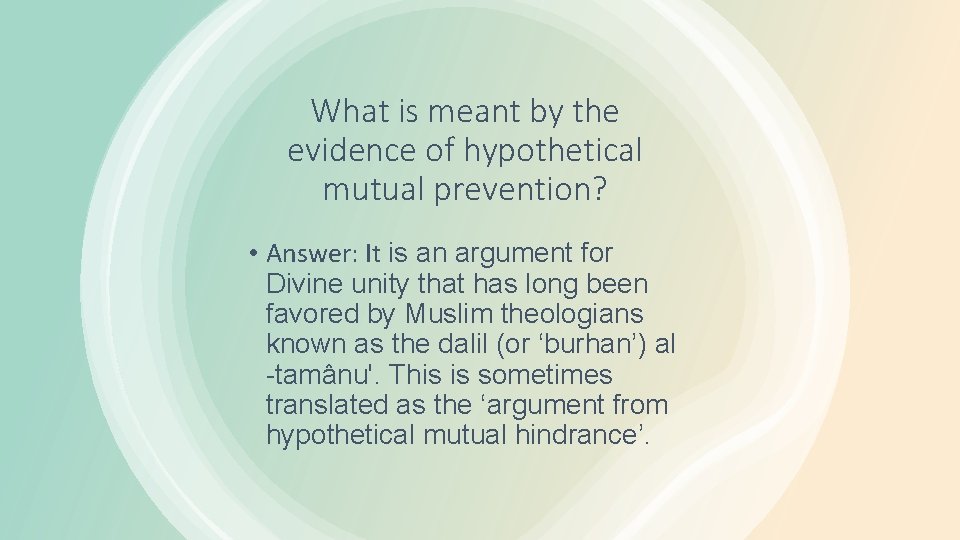 What is meant by the evidence of hypothetical mutual prevention?

• Answer: It is an argument for Divine unity that has long been favored by Muslim theologians known as the dalil (or ‘burhan’) al -tamânu'. This is sometimes translated as the ‘argument from hypothetical mutual hindrance’.